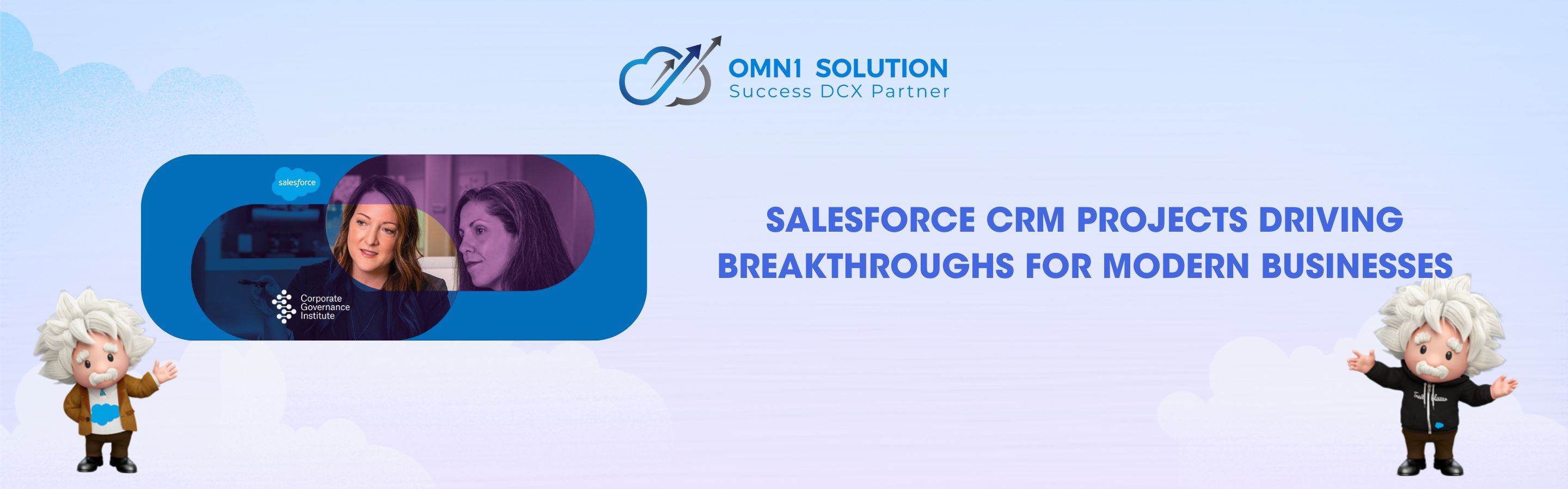 OMN1 SOLUTION
Success DCX Partner

salesforce

Corporate Governance Institute

SALESFORCE CRM PROJECTS DRIVING BREAKTHROUGHS FOR MODERN BUSINESSES